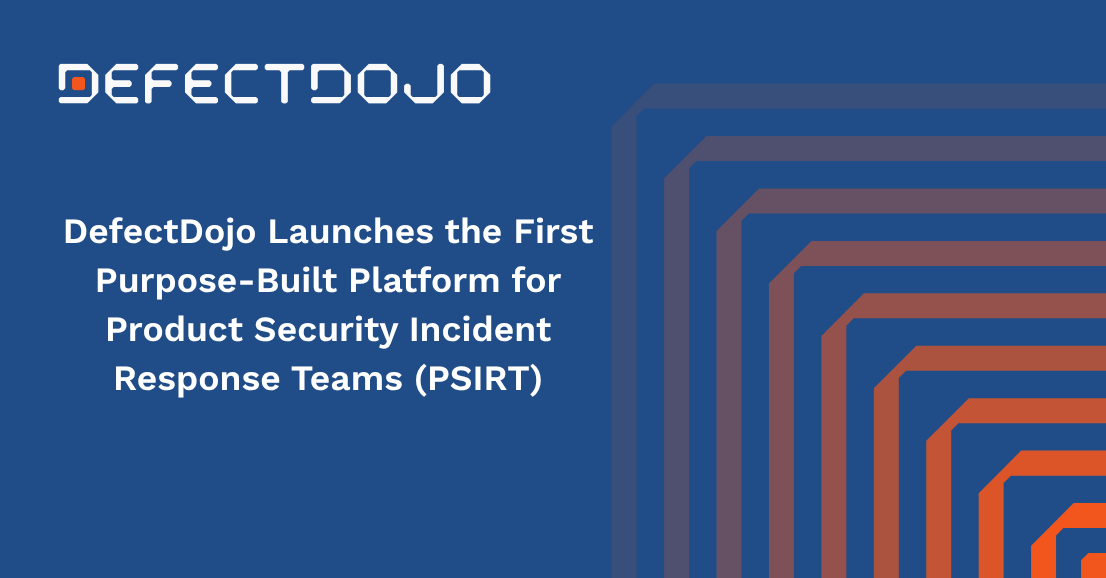 DEFECTDOJO

DefectDojo Launches the First Purpose-Built Platform for Product Security Incident Response Teams (PSIRT)